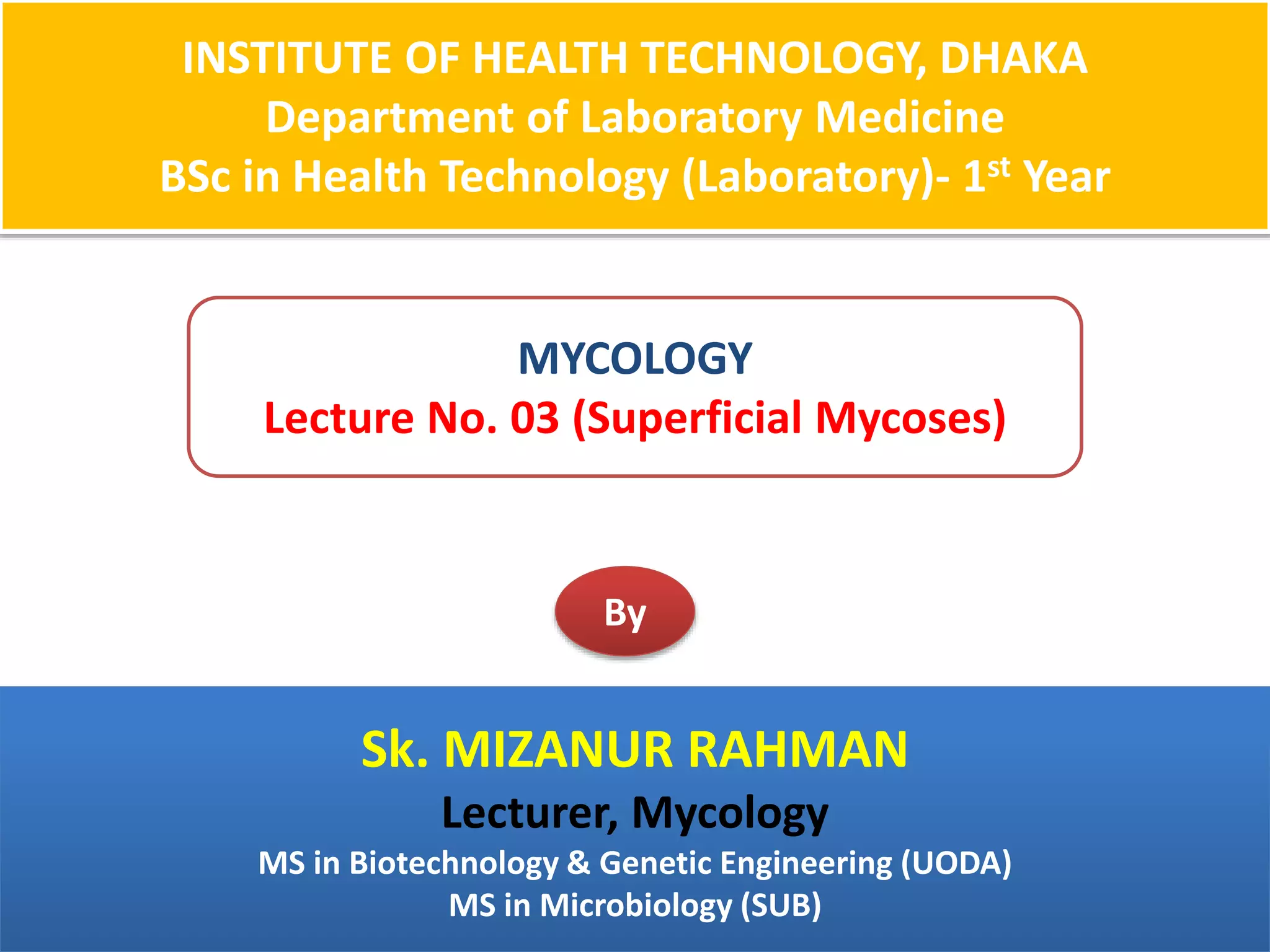 INSTITUTE OF HEALTH TECHNOLOGY, DHAKA
Department of Laboratory Medicine
BSc in Health Technology (Laboratory)- 1$^{st}$ Year

MYCOLOGY
Lecture No. 03 (Superficial Mycoses)

By

Sk. MIZANUR RAHMAN
Lecturer, Mycology
MS in Biotechnology & Genetic Engineering (UODA)
MS in Microbiology (SUB)